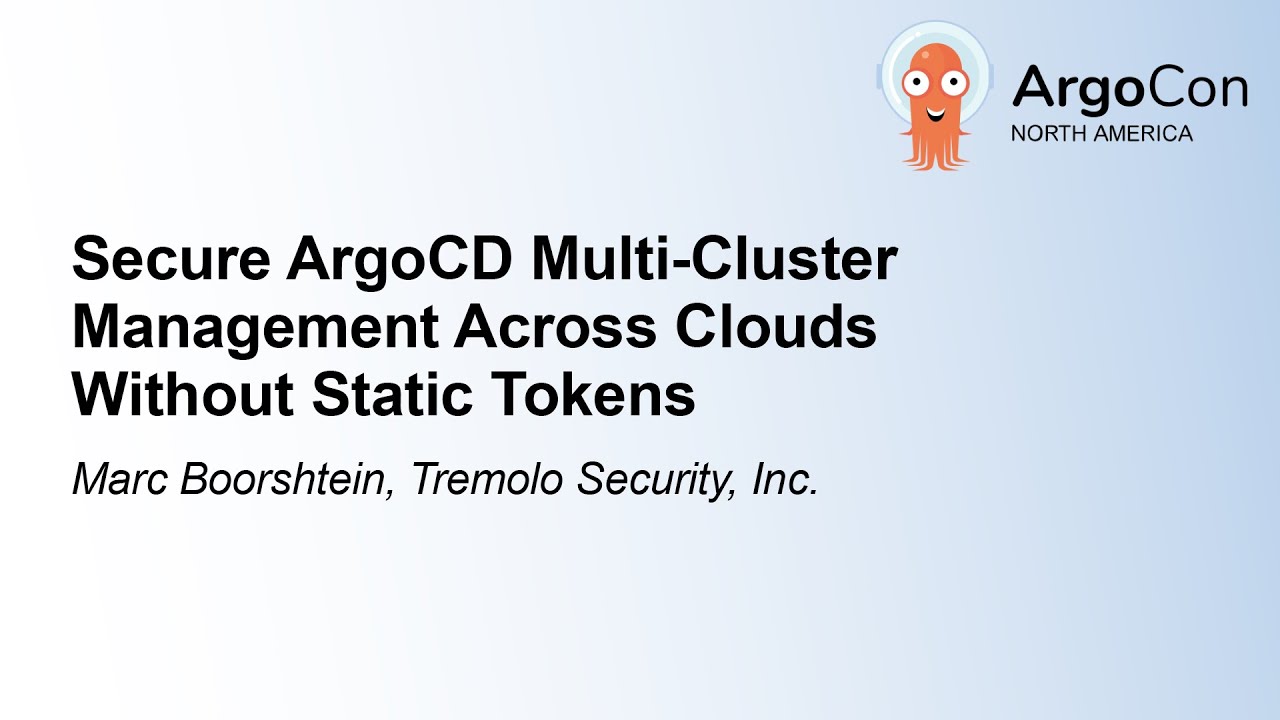 ArgoCon
NORTH AMERICA

Secure ArgoCD Multi-Cluster Management Across Clouds Without Static Tokens

Marc Boorshtein, Tremolo Security, Inc.